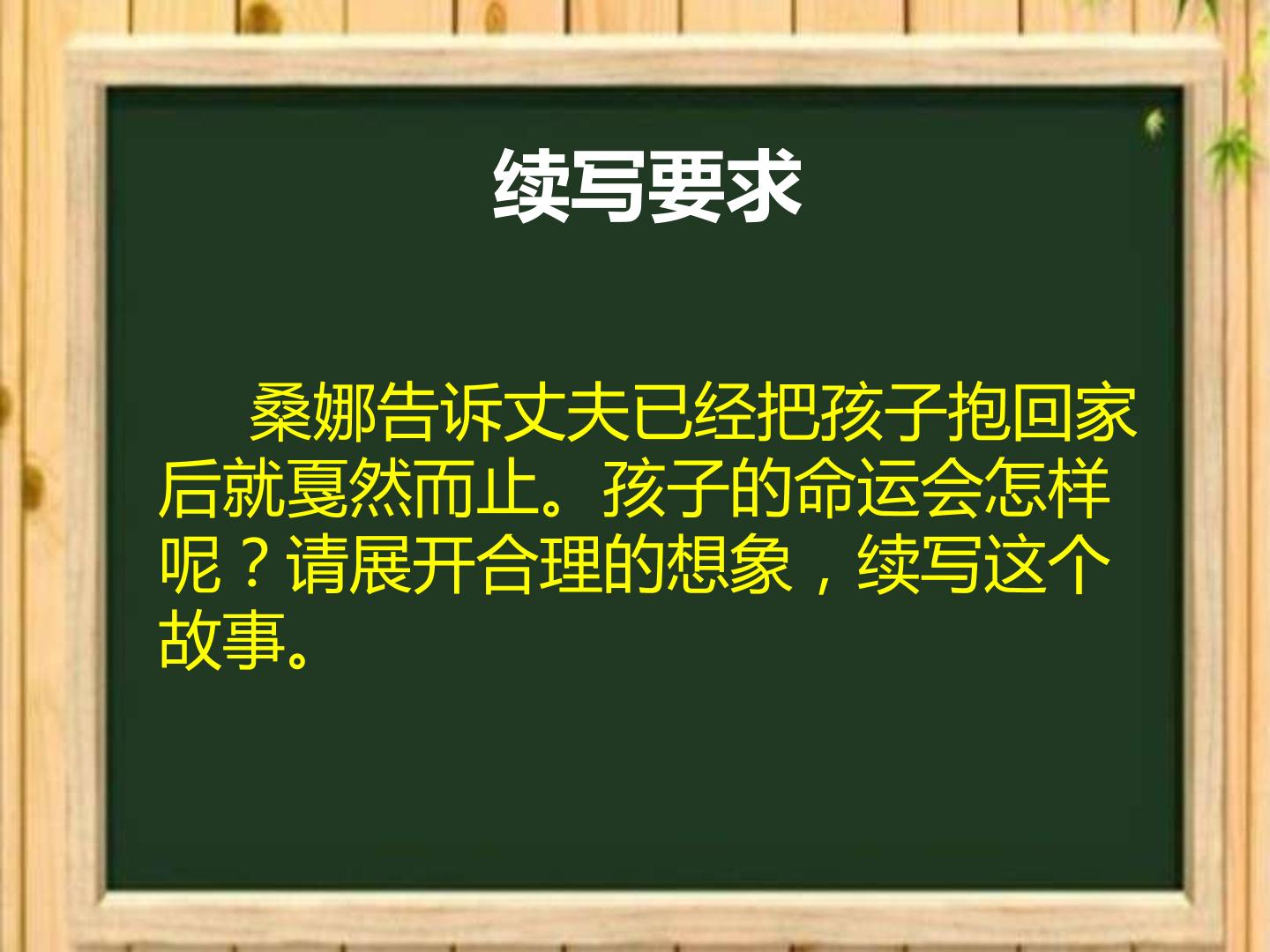 续写要求

桑娜告诉丈夫已经把孩子抱回家后就戛然而止。孩子的命运会怎样呢？请展开合理的想象，续写这个故事。